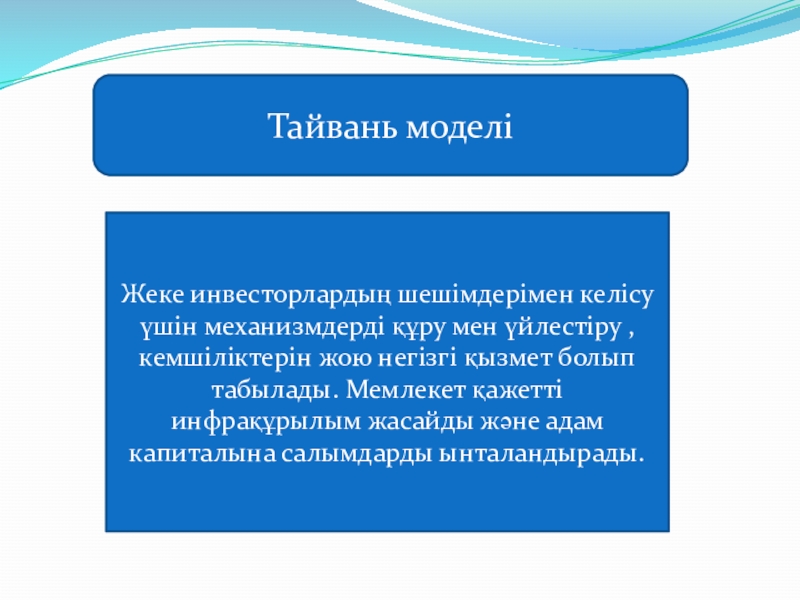 Тайвань моделі

Жеке инвесторлардың шешімдерімен келісу үшін механизмдерді құру мен үйлестіру , кемшіліктерін жою негізгі қызмет болып табылады. Мемлекет қажетті инфрақұрылым жасайды және адам капиталына салымдарды ынталандырады.